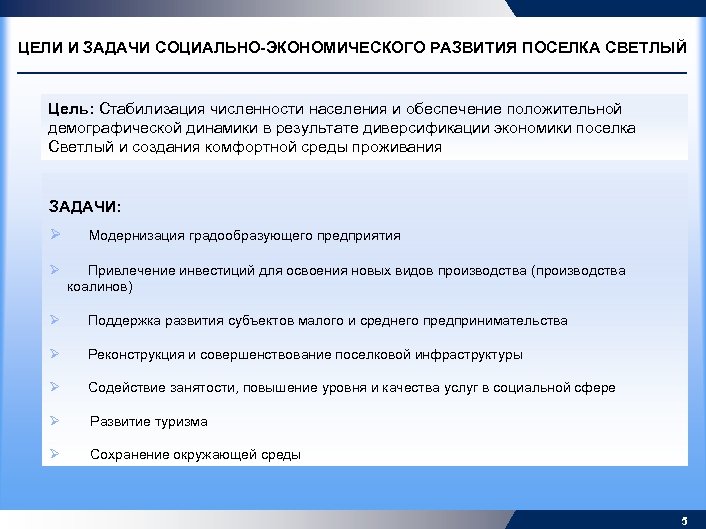 ЦЕЛИ И ЗАДАЧИ СОЦИАЛЬНО-ЭКОНОМИЧЕСКОГО РАЗВИТИЯ ПОСЕЛКА СВЕТЛЫЙ

Цель: Стабилизация численности населения и обеспечение положительной демографической динамики в результате диверсификации экономики поселка Светлый и создания комфортной среды проживания

ЗАДАЧИ:

➢ Модернизация градообразующего предприятия

➢ Привлечение инвестиций для освоения новых видов производства (производства коалинов)

➢ Поддержка развития субъектов малого и среднего предпринимательства

➢ Реконструкция и совершенствование поселковой инфраструктуры

➢ Содействие занятости, повышение уровня и качества услуг в социальной сфере

➢ Развитие туризма

➢ Сохранение окружающей среды

5